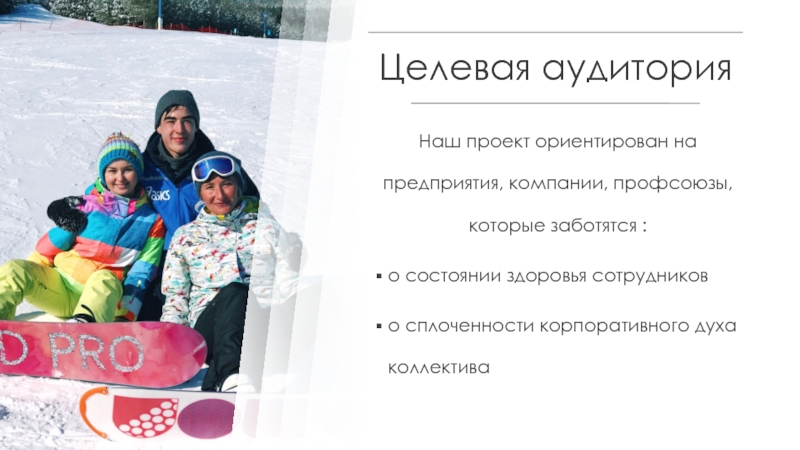 Целевая аудитория

Наш проект ориентирован на предприятия, компании, профсоюзы, которые заботятся :

▪ о состоянии здоровья сотрудников

▪ о сплоченности корпоративного духа коллектива

D PRO